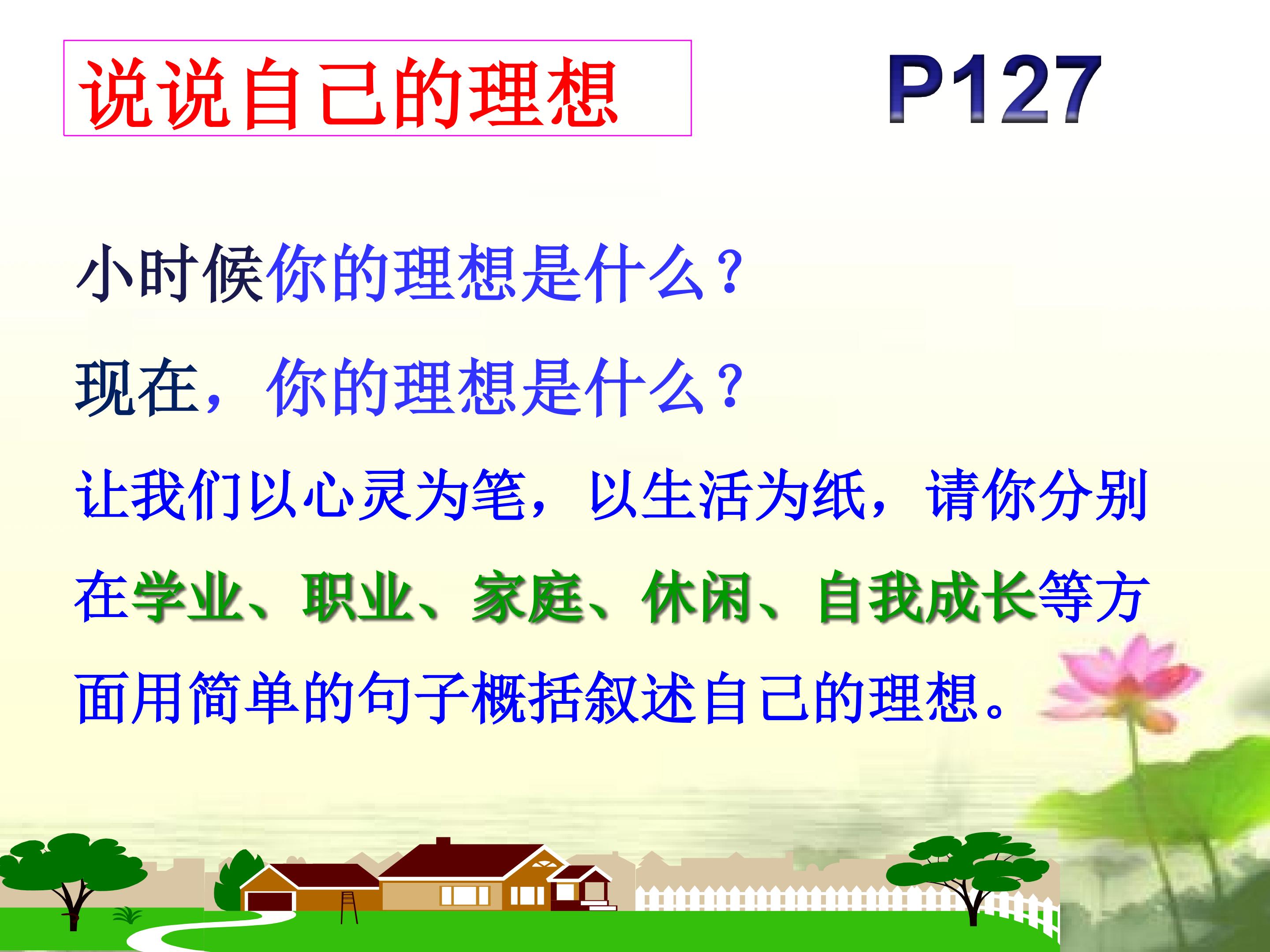 说说自己的理想

P127

小时候你的理想是什么？

现在，你的理想是什么？

让我们以心灵为笔，以生活为纸，请你分别在学业、职业、家庭、休闲、自我成长等方面用简单的句子概括叙述自己的理想。